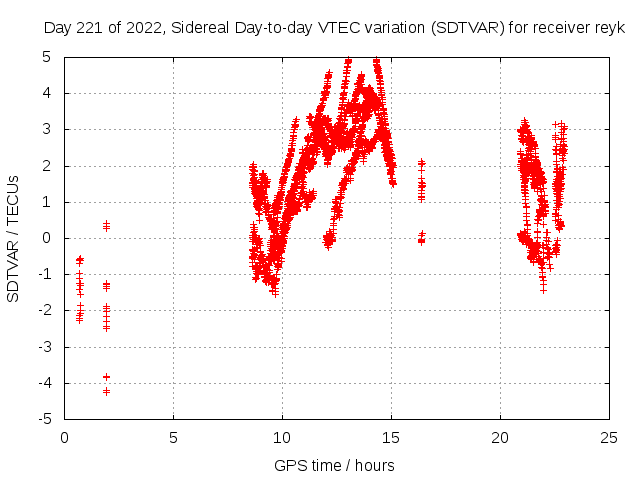 Day 221 of 2022, Sidereal Day-to-day VTEC variation (SDTVAR) for receiver reyk

SDTVAR / TECUs

5
4
3
2
1
0
-1
-2
-3
-4
-5

0
5
10
15
20
25

GPS time / hours